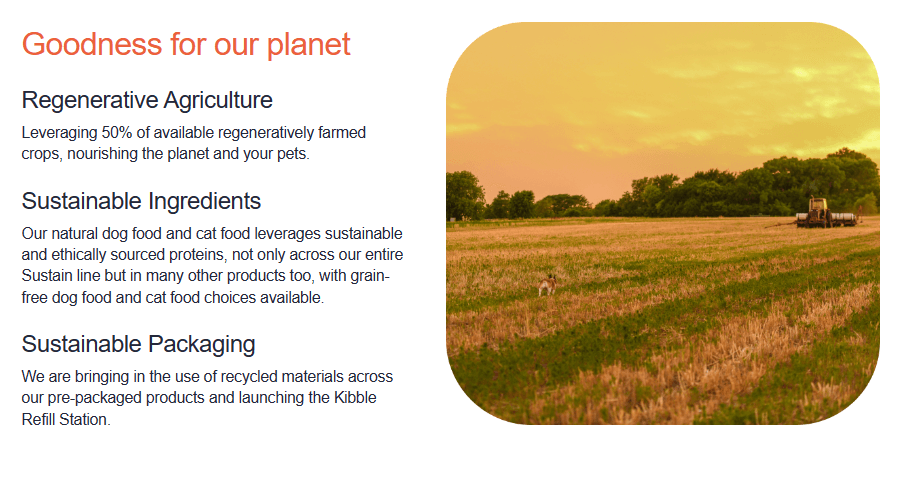 Goodness for our planet

Regenerative Agriculture

Leveraging 50% of available regeneratively farmed crops, nourishing the planet and your pets.

Sustainable Ingredients

Our natural dog food and cat food leverages sustainable and ethically sourced proteins, not only across our entire Sustain line but in many other products too, with grain-free dog food and cat food choices available.

Sustainable Packaging

We are bringing in the use of recycled materials across our pre-packaged products and launching the Kibble Refill Station.